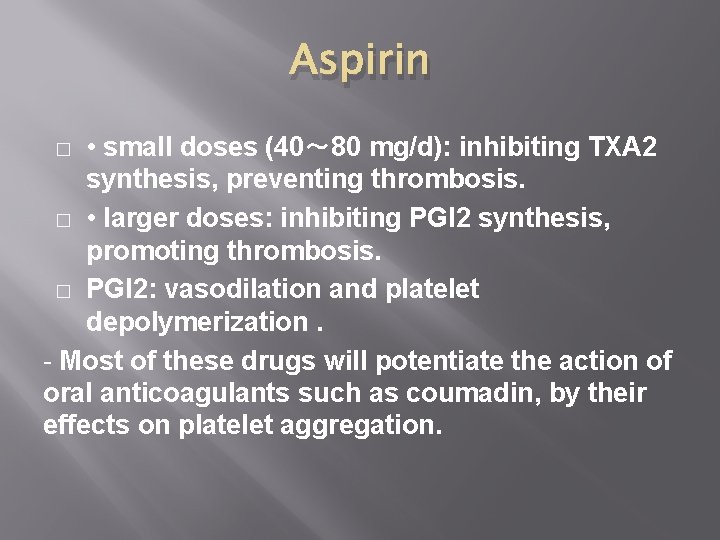 Aspirin

□ • small doses (40～80 mg/d): inhibiting TXA2 synthesis, preventing thrombosis.

□ • larger doses: inhibiting PGI2 synthesis, promoting thrombosis.

□ PGI2: vasodilation and platelet depolymerization .

- Most of these drugs will potentiate the action of oral anticoagulants such as coumadin, by their effects on platelet aggregation.